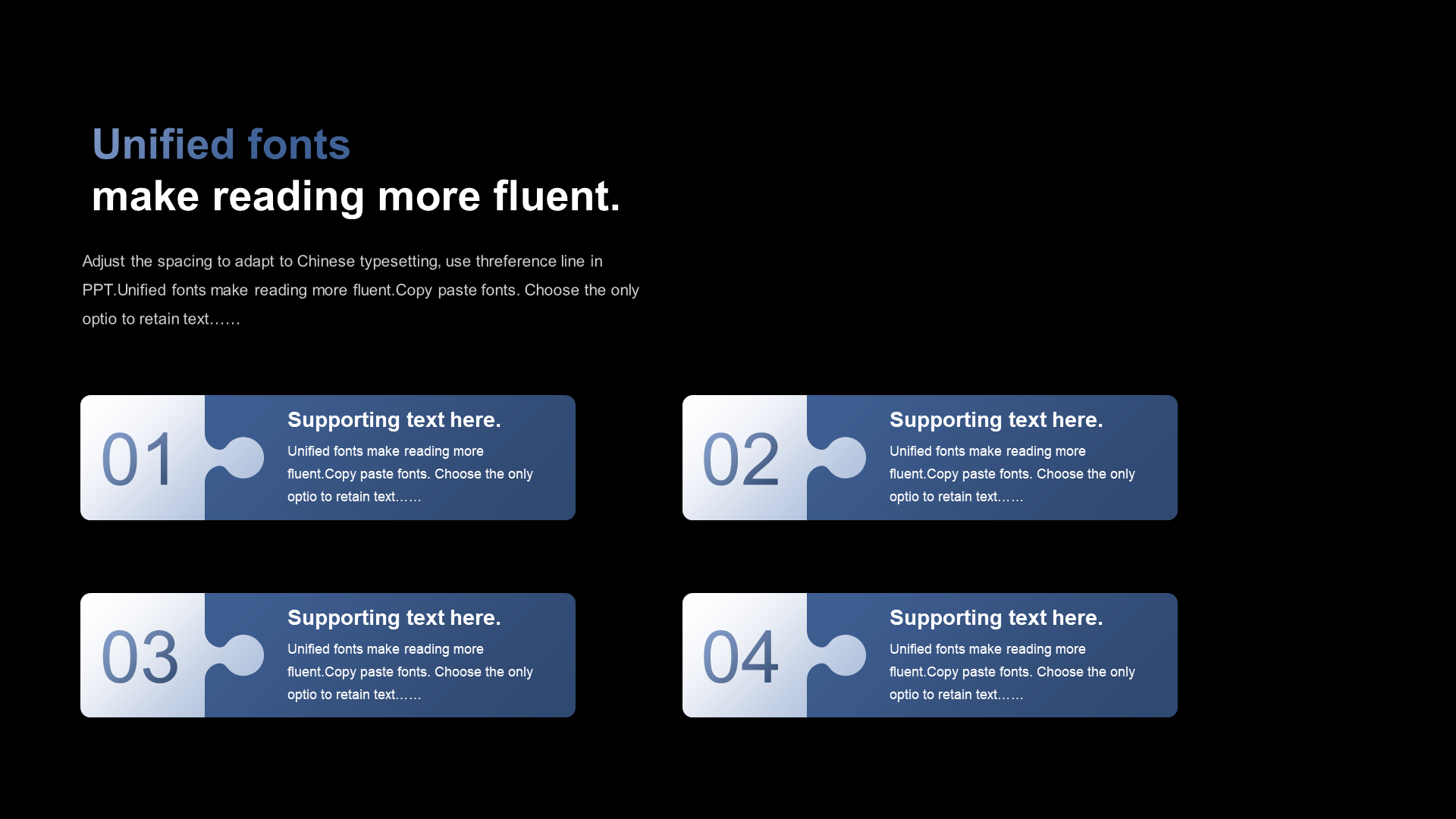 Unified fonts
make reading more fluent.

Adjust the spacing to adapt to Chinese typesetting, use threference line in PPT.Unified fonts make reading more fluent.Copy paste fonts. Choose the only optio to retain text……

01

Supporting text here.
Unified fonts make reading more fluent.Copy paste fonts. Choose the only optio to retain text……

02

Supporting text here.
Unified fonts make reading more fluent.Copy paste fonts. Choose the only optio to retain text……

03

Supporting text here.
Unified fonts make reading more fluent.Copy paste fonts. Choose the only optio to retain text……

04

Supporting text here.
Unified fonts make reading more fluent.Copy paste fonts. Choose the only optio to retain text……